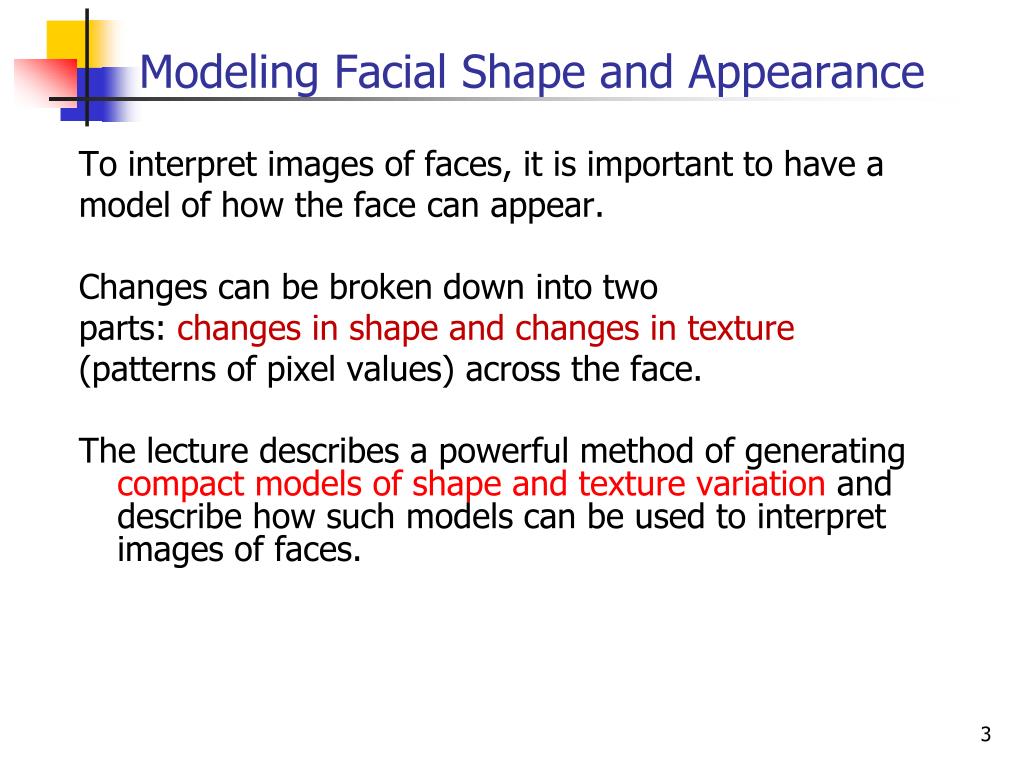 Modeling Facial Shape and Appearance

To interpret images of faces, it is important to have a model of how the face can appear.

Changes can be broken down into two parts: changes in shape and changes in texture (patterns of pixel values) across the face.

The lecture describes a powerful method of generating compact models of shape and texture variation and describe how such models can be used to interpret images of faces.

3